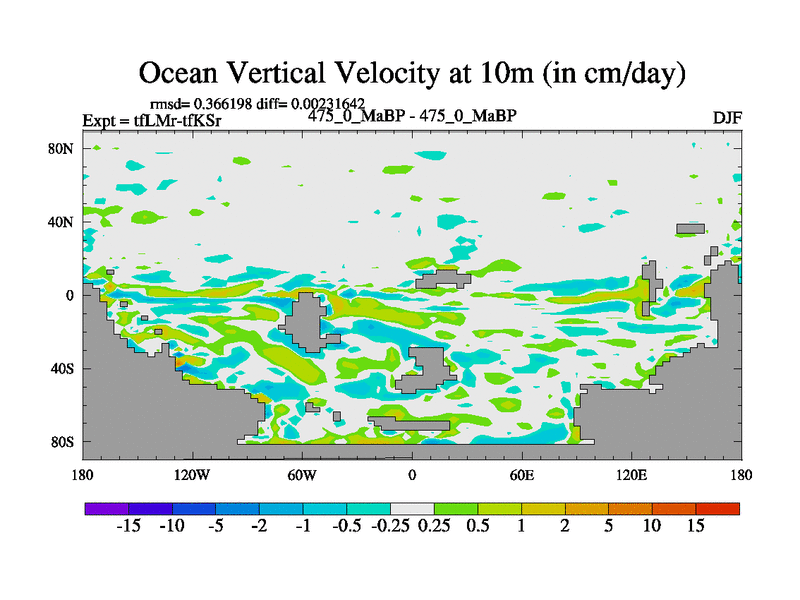 Ocean Vertical Velocity at 10m (in cm/day)

rmsd= 0.366198 diff= 0.00231642

Expt = tfLMr-tfKSr

475_0_MaBP - 475_0_MaBP

DJF

80N
40N
0
40S
80S

180 120W 60W 0 60E 120E 180

-15 -10 -5 -2 -1 -0.5 -0.25 0.25 0.5 1 2 5 10 15